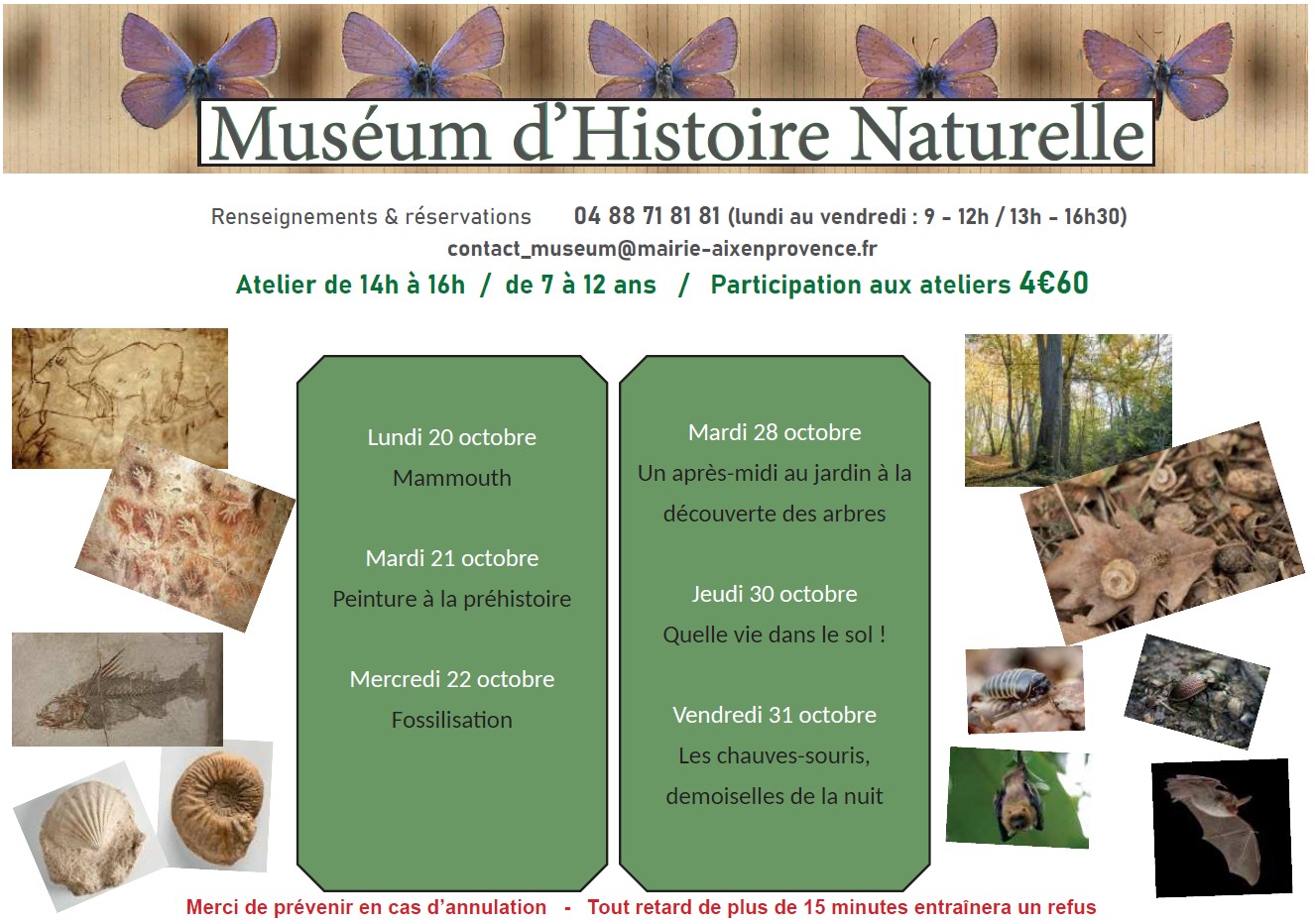 Muséum d'Histoire Naturelle

Renseignements & réservations 04 88 71 81 81 (lundi au vendredi : 9 - 12h / 13h - 16h30)
contact_museum@mairie-aixenprovence.fr

Atelier de 14h à 16h / de 7 à 12 ans / Participation aux ateliers 4€60

Lundi 20 octobre
Mammouth

Mardi 21 octobre
Peinture à la préhistoire

Mercredi 22 octobre
Fossilisation

Mardi 28 octobre
Un après-midi au jardin à la découverte des arbres

Jeudi 30 octobre
Quelle vie dans le sol !

Vendredi 31 octobre
Les chauves-souris, demoiselles de la nuit

Merci de prévenir en cas d'annulation - Tout retard de plus de 15 minutes entraînera un refus